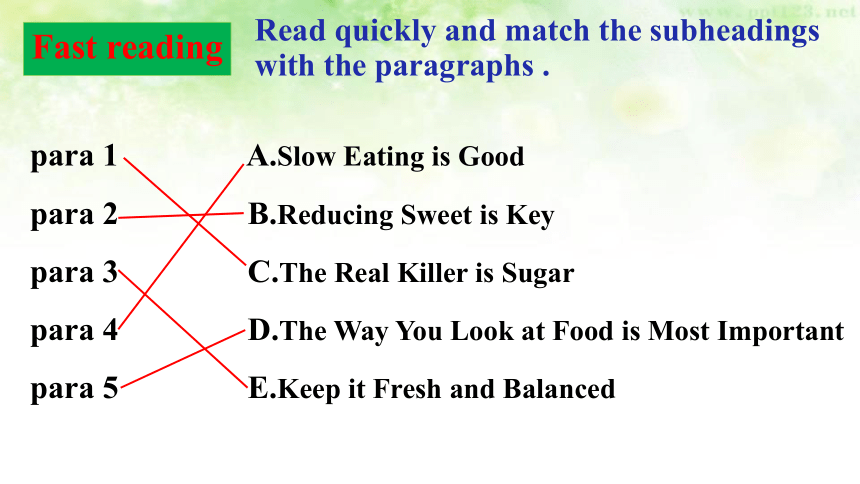 www.ppt123.net

Fast reading

Read quickly and match the subheadings with the paragraphs .

para 1
para 2
para 3
para 4
para 5

A.Slow Eating is Good
B.Reducing Sweet is Key
C.The Real Killer is Sugar
D.The Way You Look at Food is Most Important
E.Keep it Fresh and Balanced